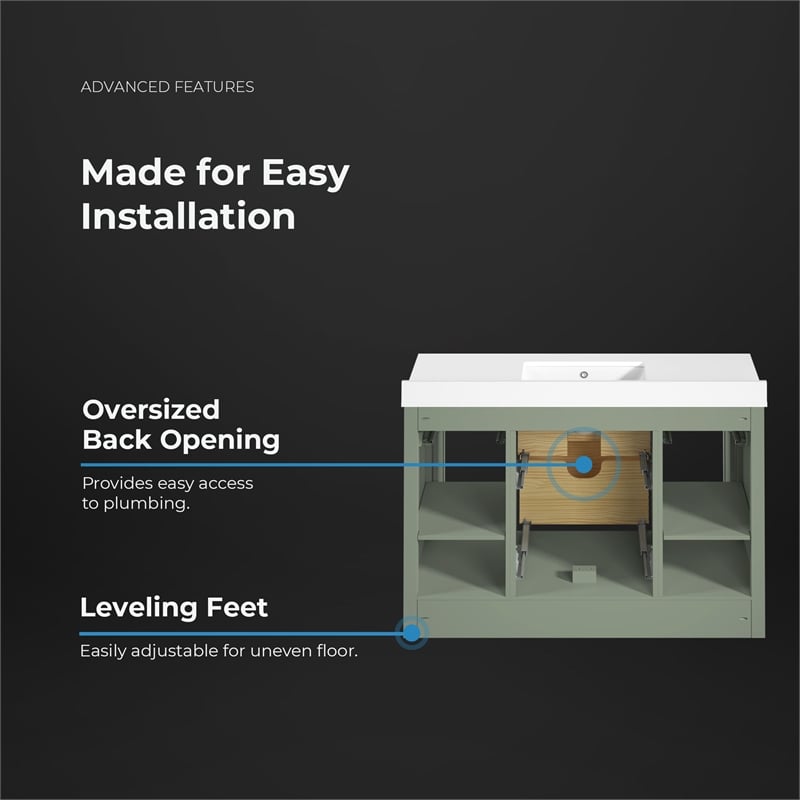 ADVANCED FEATURES

Made for Easy Installation

Oversized Back Opening

Provides easy access to plumbing.

Leveling Feet

Easily adjustable for uneven floor.